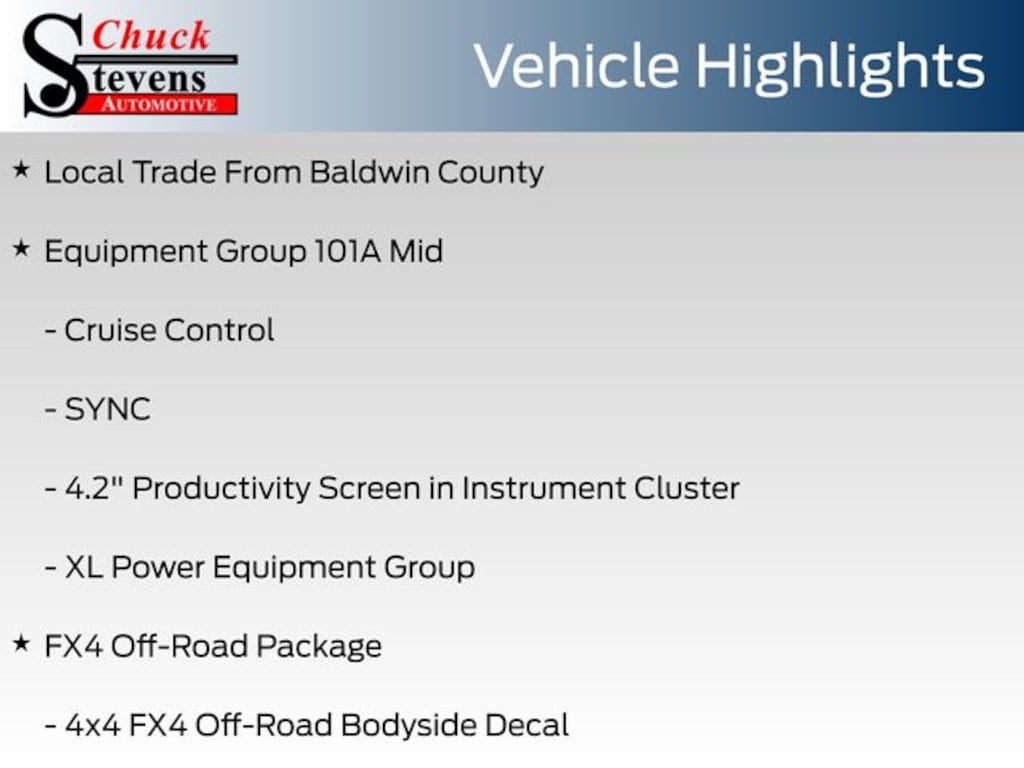 Chuck Stevens AUTOMOTIVE

Vehicle Highlights

★ Local Trade From Baldwin County

★ Equipment Group 101A Mid

- Cruise Control

- SYNC

- 4.2" Productivity Screen in Instrument Cluster

- XL Power Equipment Group

★ FX4 Off-Road Package

- 4x4 FX4 Off-Road Bodyside Decal